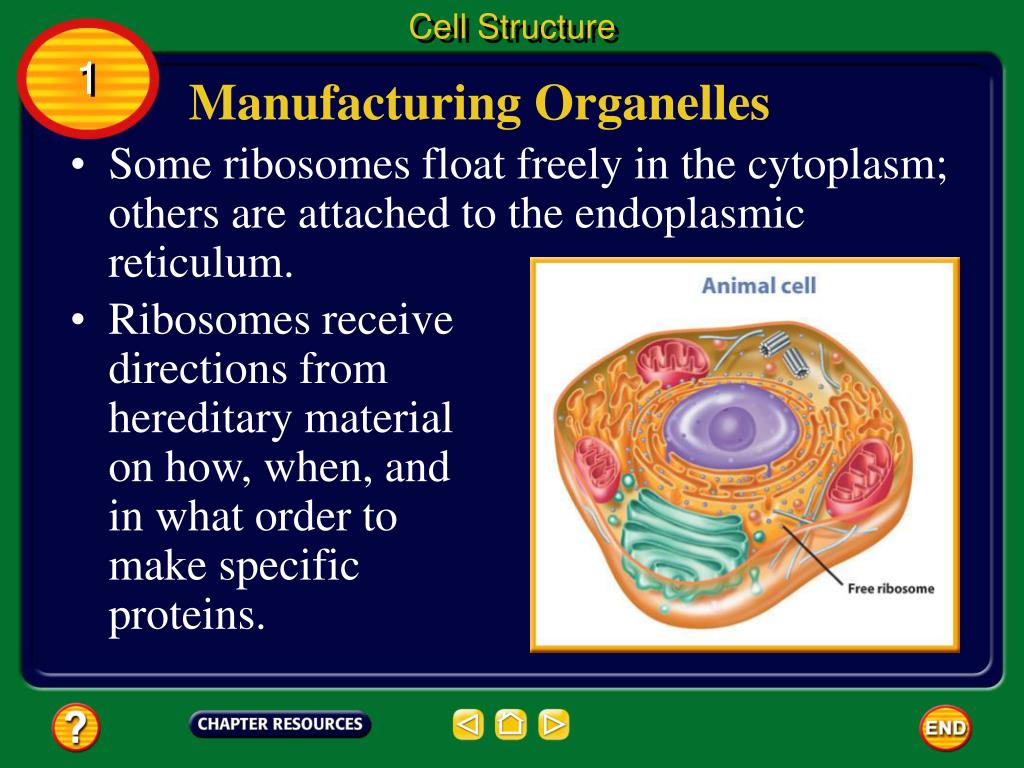 Cell Structure

1

Manufacturing Organelles

• Some ribosomes float freely in the cytoplasm; others are attached to the endoplasmic reticulum.

• Ribosomes receive directions from hereditary material on how, when, and in what order to make specific proteins.

Animal cell

Free ribosome

?

CHAPTER RESOURCES

END